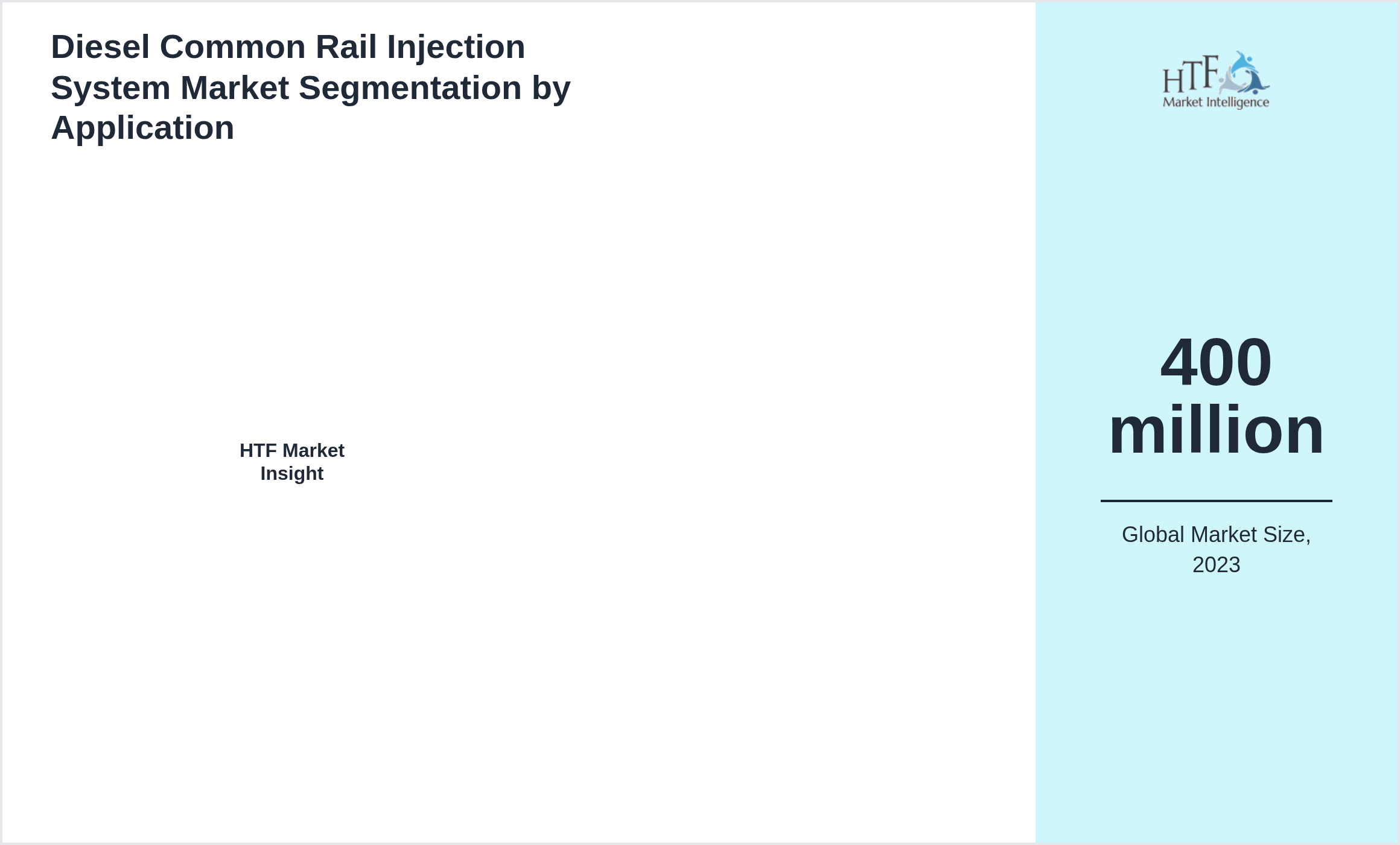 Diesel Common Rail Injection System Market Segmentation by Application

HTF Market Insight

HTF Market Intelligence

400 million

Global Market Size, 2023